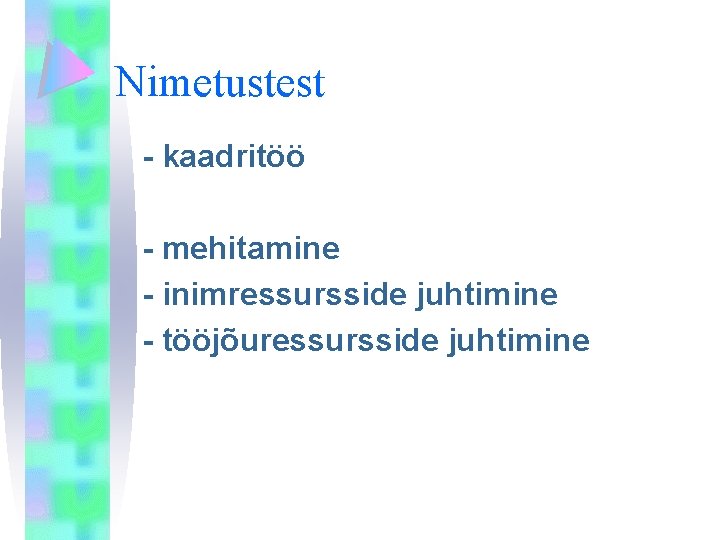 Nimetustest

- kaadritöö

- mehitamine
- inimressursside juhtimine
- tööjõuressursside juhtimine